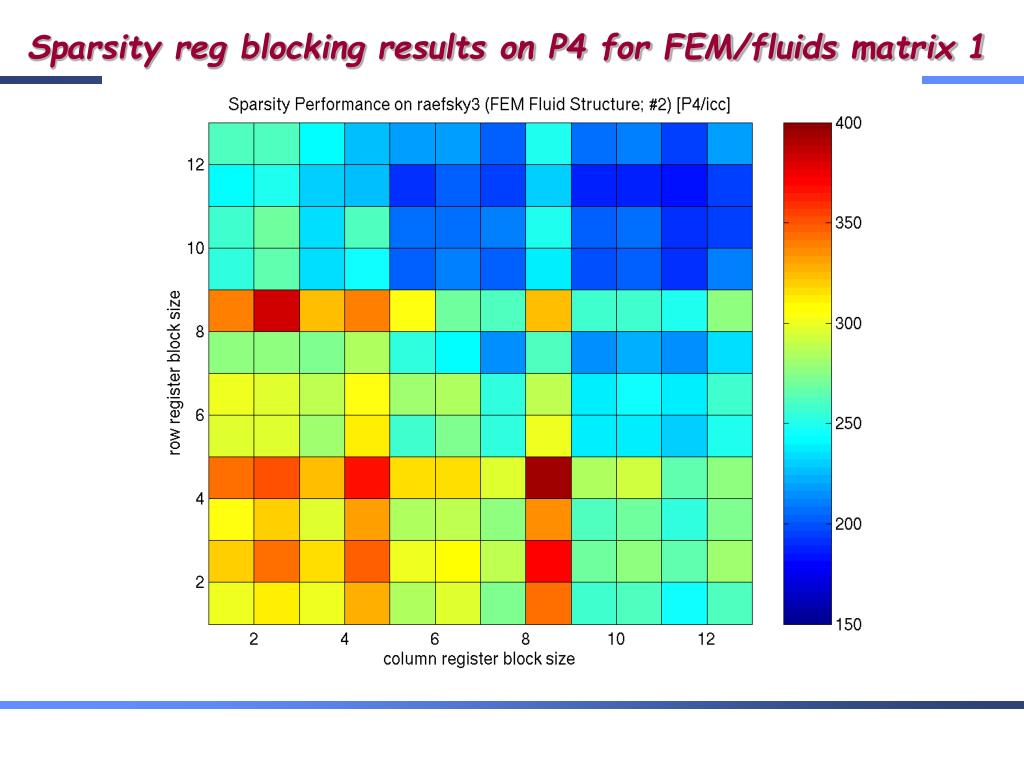 Sparsity reg blocking results on P4 for FEM/fluids matrix 1

Sparsity Performance on raefsky3 (FEM Fluid Structure; #2) [P4/icc]

row register block size

12
10
8
6
4
2

2
4
6
8
10
12

column register block size

400
350
300
250
200
150